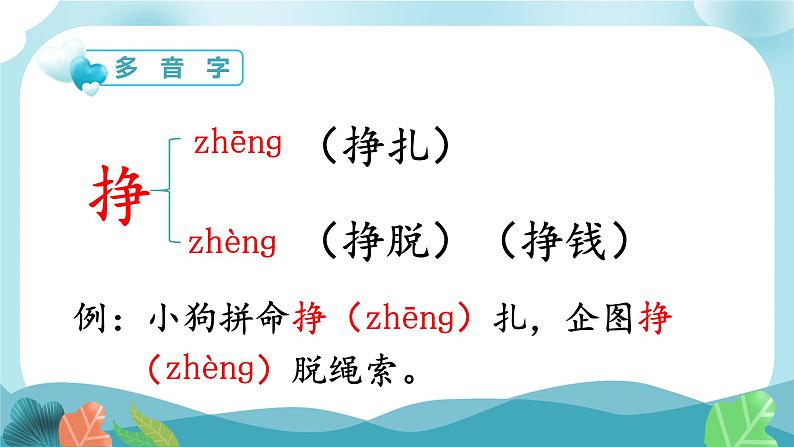 多音字

挣

zhēng （挣扎）

zhèng （挣脱）（挣钱）

例：小狗拼命挣（zhēng）扎，企图挣（zhèng）脱绳索。